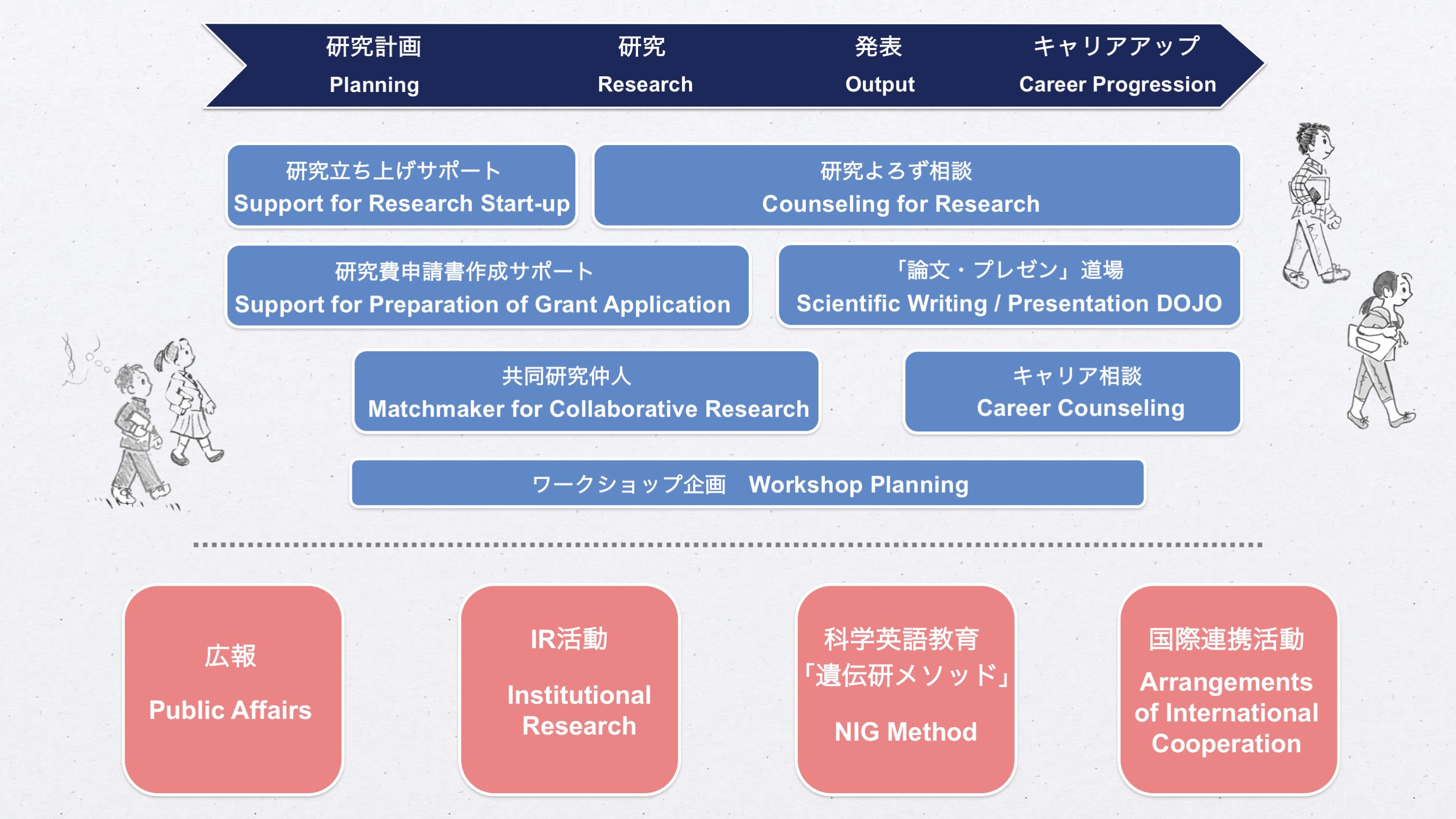 研究計画
Planning

研究
Research

発表
Output

キャリアアップ
Career Progression

研究立ち上げサポート
Support for Research Start-up

研究よろず相談
Counseling for Research

研究費申請書作成サポート
Support for Preparation of Grant Application

「論文・プレゼン」道場
Scientific Writing / Presentation DOJO

共同研究仲人
Matchmaker for Collaborative Research

キャリア相談
Career Counseling

ワークショップ企画 Workshop Planning

広報
Public Affairs

IR活動
Institutional Research

科学英語教育
「遺伝研メソッド」
NIG Method

国際連携活動
Arrangements of International Cooperation